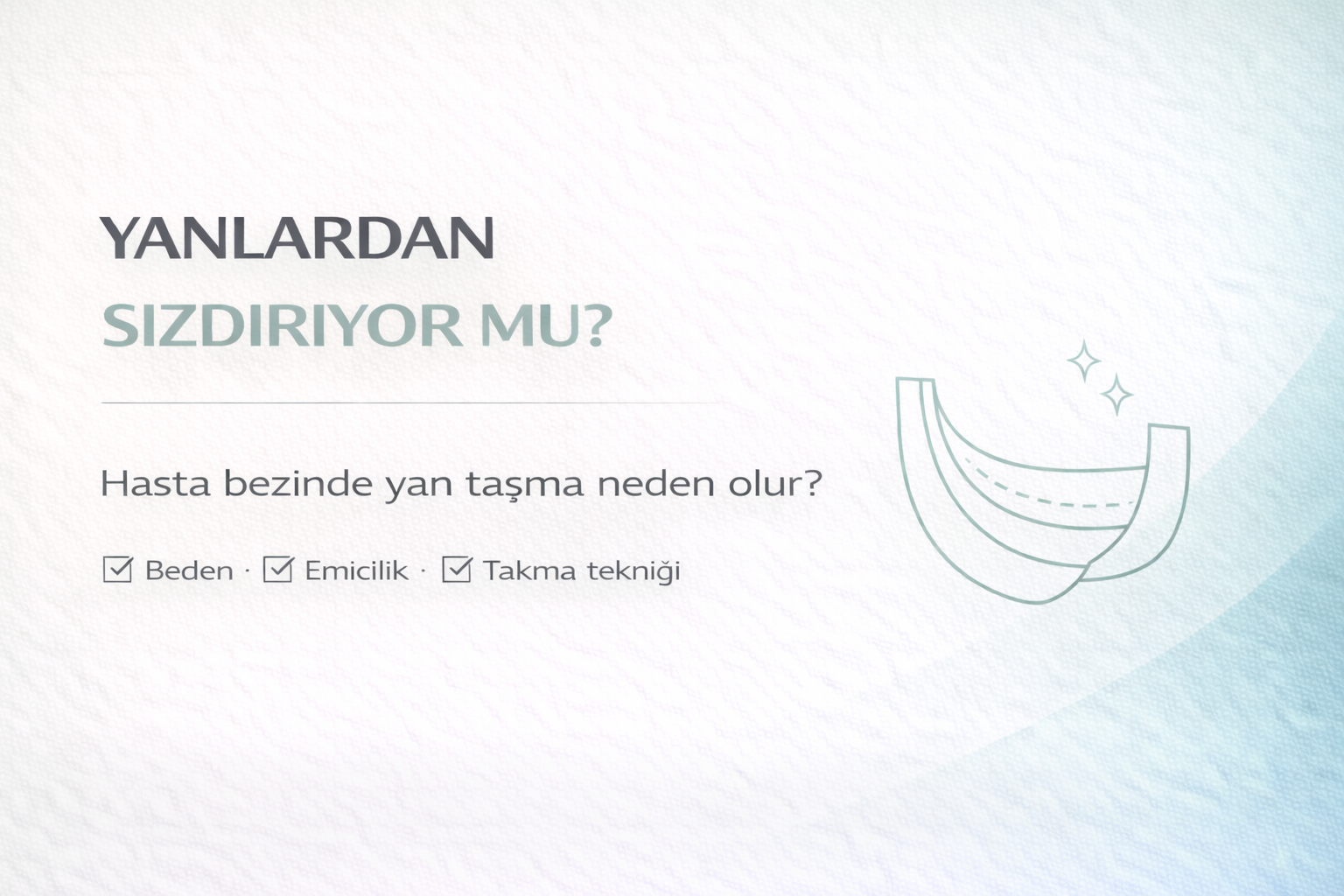 YANLARDAN
SIZDIRIYOR MU?

Hasta bezinde yan taşma neden olur?

☑ Beden · ☑ Emicilik · ☑ Takma tekniği